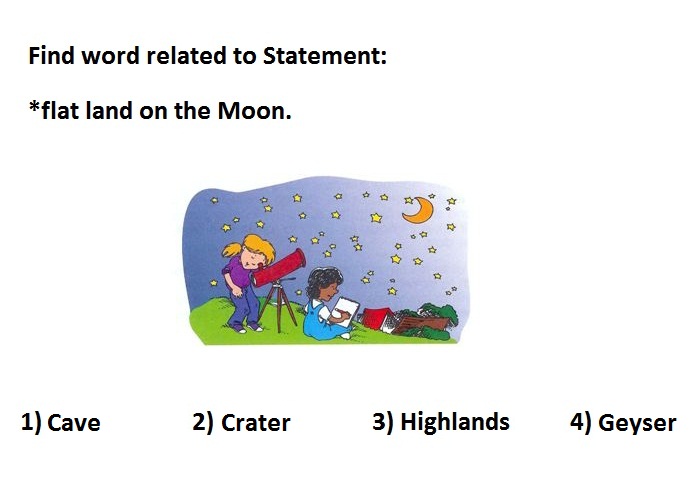 Find word related to Statement:

*flat land on the Moon.

1) Cave
2) Crater
3) Highlands
4) Geyser